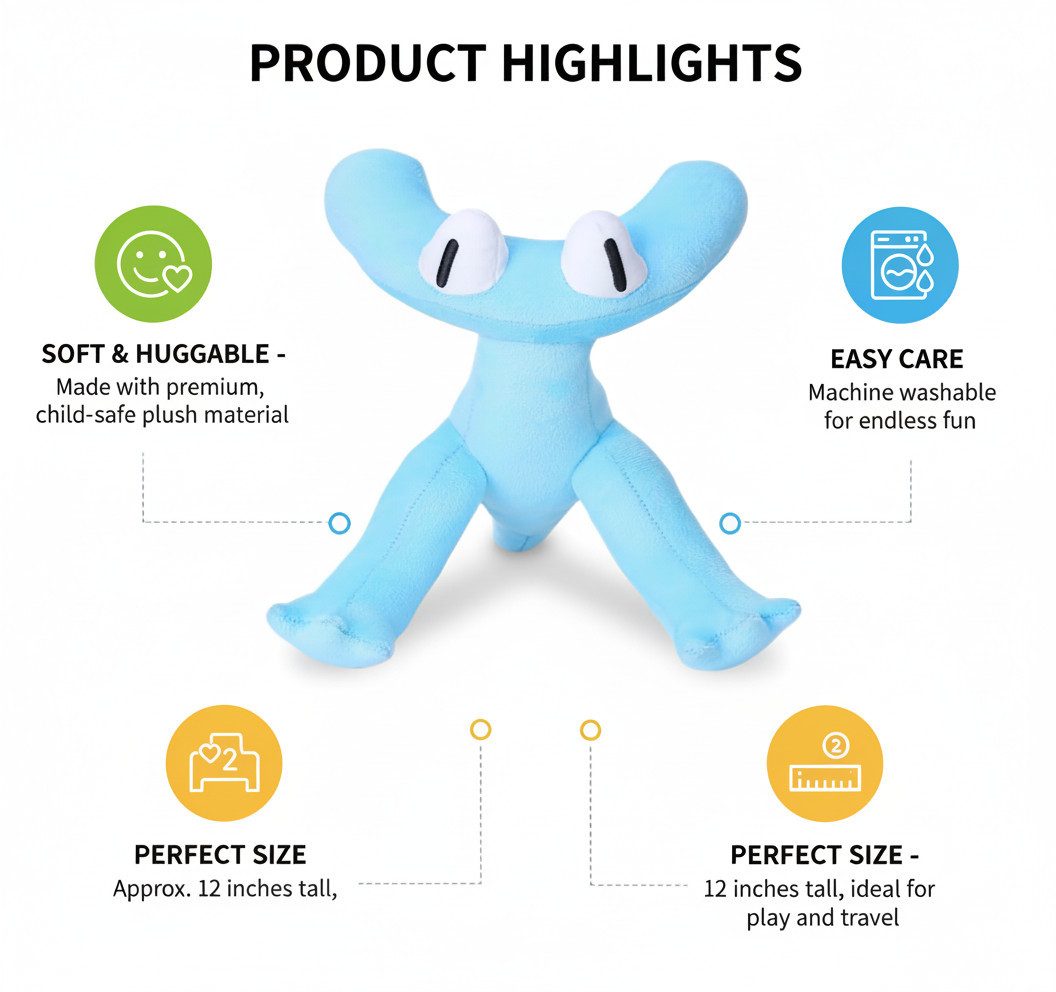 PRODUCT HIGHLIGHTS

SOFT & HUGGABLE -
Made with premium, child-safe plush material

EASY CARE
Machine washable for endless fun

2

PERFECT SIZE
Approx. 12 inches tall,

2

PERFECT SIZE -
12 inches tall, ideal for play and travel